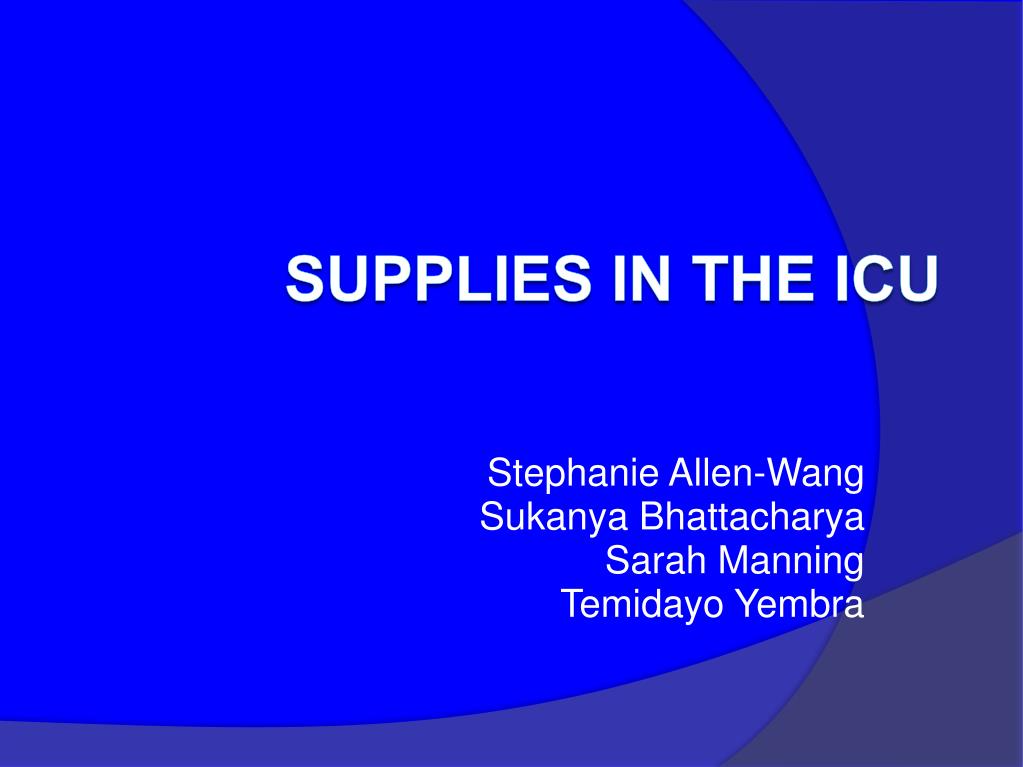 SUPPLIES IN THE ICU

Stephanie Allen-Wang
Sukanya Bhattacharya
Sarah Manning
Temidayo Yembra